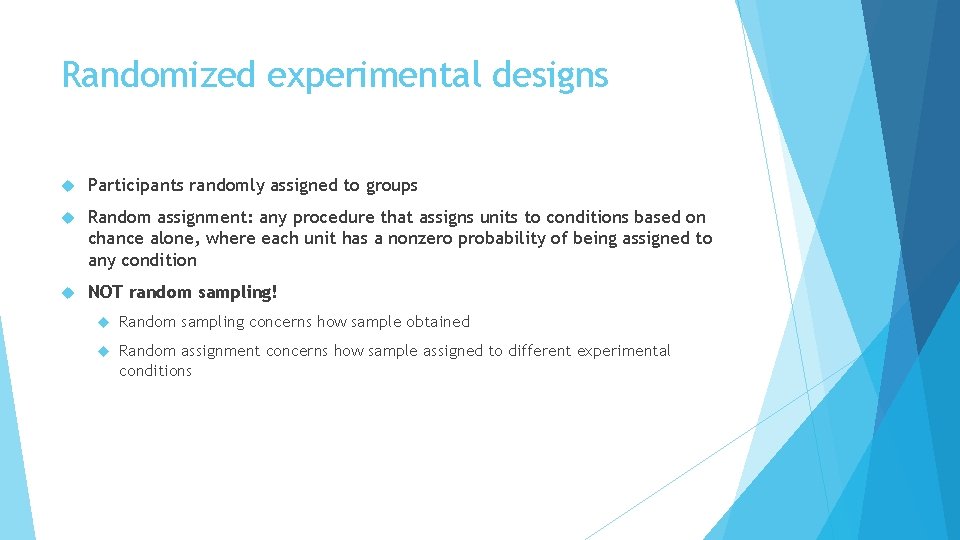 Randomized experimental designs

Participants randomly assigned to groups

Random assignment: any procedure that assigns units to conditions based on chance alone, where each unit has a nonzero probability of being assigned to any condition

NOT random sampling!

Random sampling concerns how sample obtained

Random assignment concerns how sample assigned to different experimental conditions